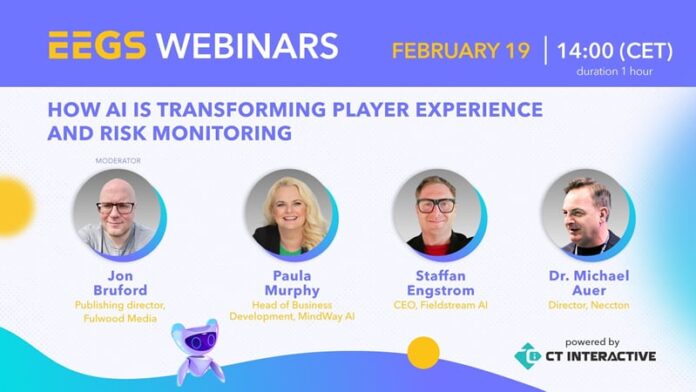 EEGS WEBINARS

FEBRUARY 19 | 14:00 (CET)
duration 1 hour

HOW AI IS TRANSFORMING PLAYER EXPERIENCE AND RISK MONITORING

MODERATOR
Jon Bruford
Publishing director, Fulwood Media

Paula Murphy
Head of Business Development, MindWay AI

Staffan Engstrom
CEO, Fieldstream AI

Dr. Michael Auer
Director, Neccton

powered by
CT INTERACTIVE